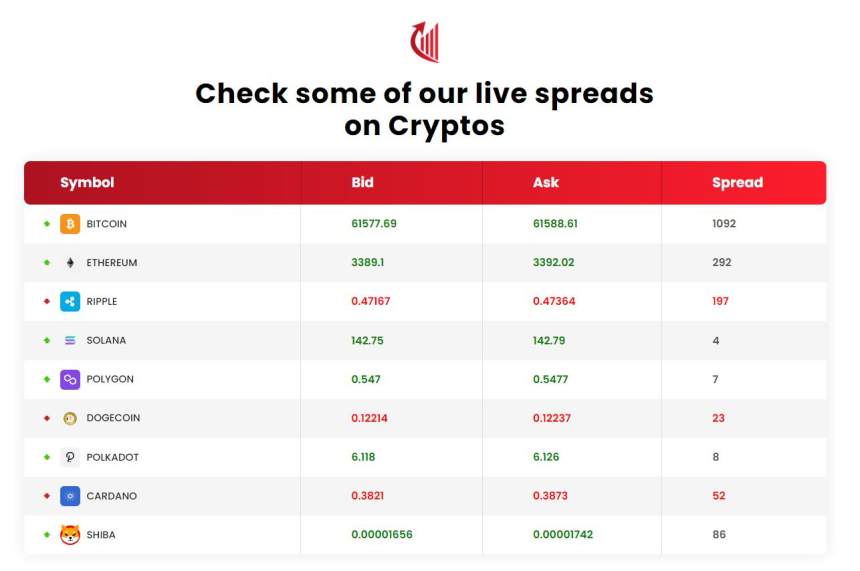 Check some of our live spreads on Cryptos

| Symbol | Bid | Ask | Spread |
|---|---|---|---|
| BITCOIN | 61577.69 | 61588.61 | 1092 |
| ETHEREUM | 3389.1 | 3392.02 | 292 |
| RIPPLE | 0.47167 | 0.47364 | 197 |
| SOLANA | 142.75 | 142.79 | 4 |
| POLYGON | 0.547 | 0.5477 | 7 |
| DOGECOIN | 0.12214 | 0.12237 | 23 |
| POLKADOT | 6.118 | 6.126 | 8 |
| CARDANO | 0.3821 | 0.3873 | 52 |
| SHIBA | 0.00001656 | 0.00001742 | 86 |